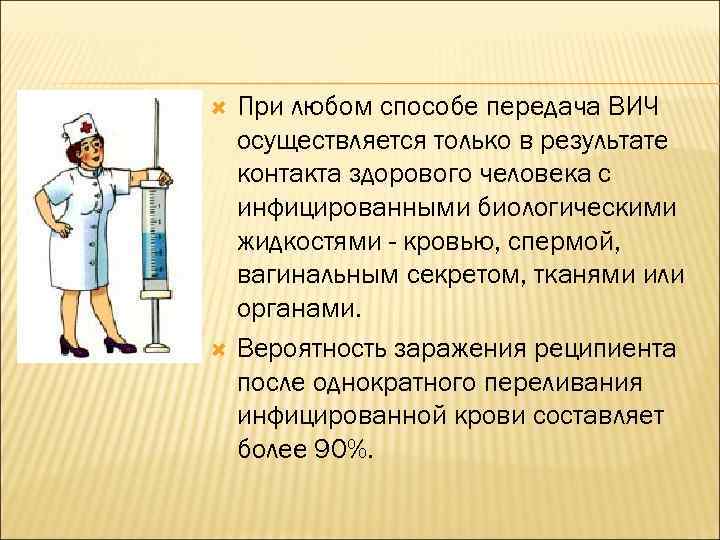 При любом способе передача ВИЧ осуществляется только в результате контакта здорового человека с инфицированными биологическими жидкостями - кровью, спермой, вагинальным секретом, тканями или органами.

Вероятность заражения реципиента после однократного переливания инфицированной крови составляет более 90%.